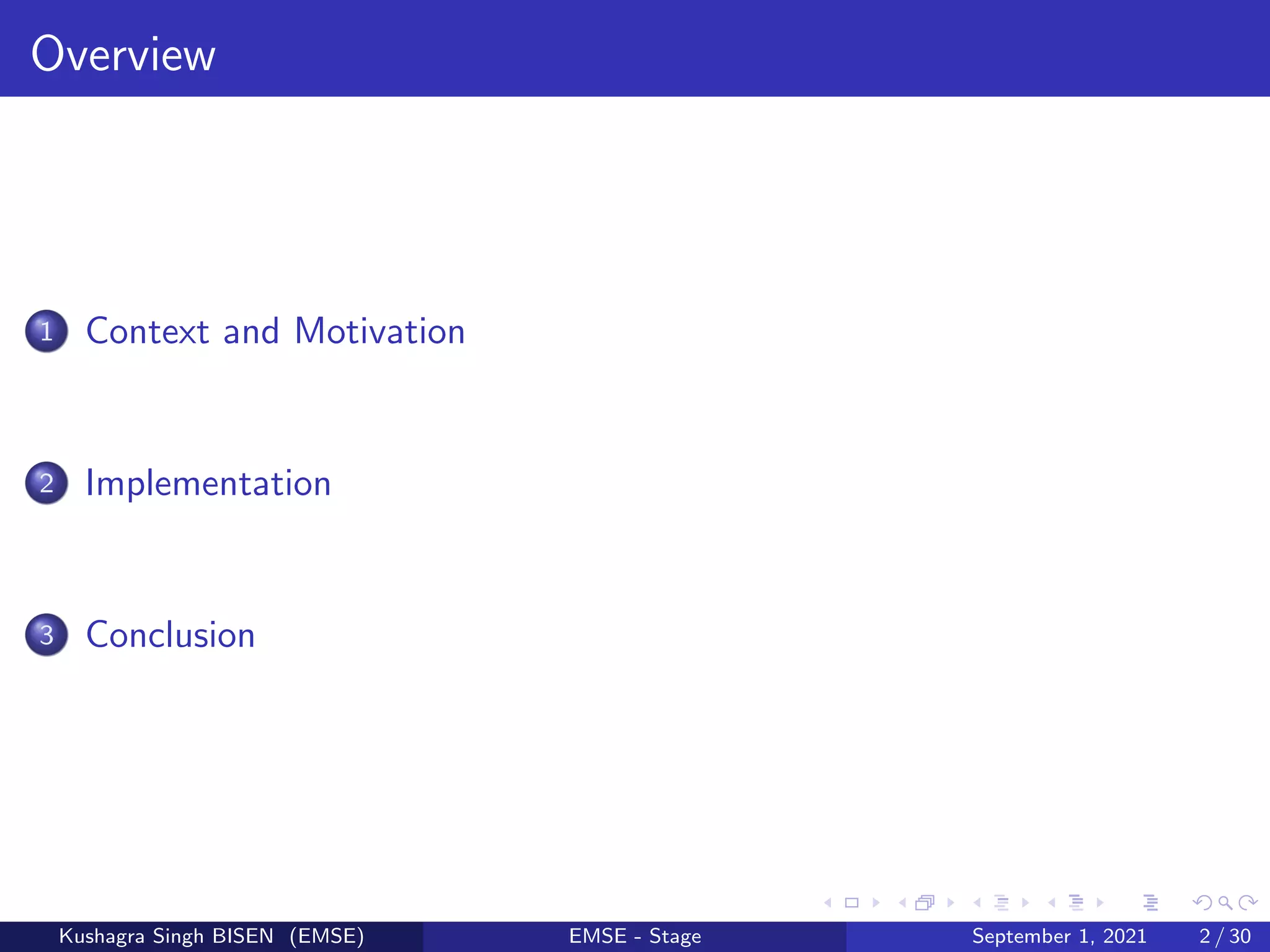 Overview

1 Context and Motivation

2 Implementation

3 Conclusion

Kushagra Singh BISEN (EMSE) EMSE - Stage September 1, 2021 2 / 30